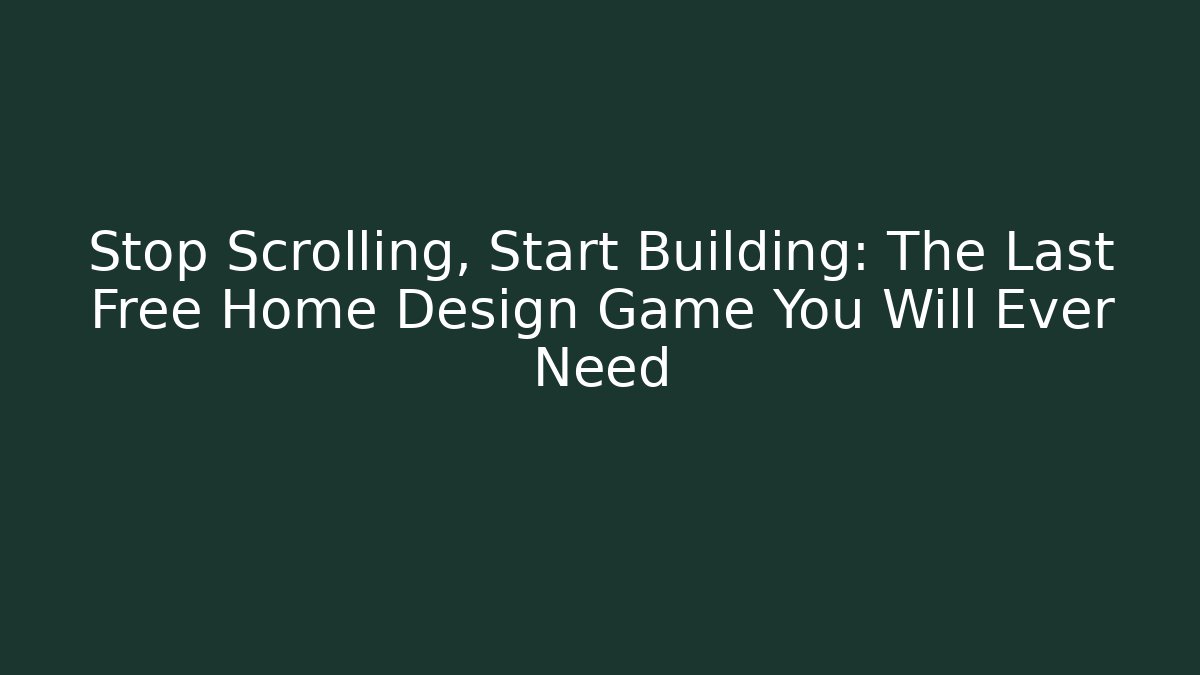 Stop Scrolling, Start Building: The Last Free Home Design Game You Will Ever Need